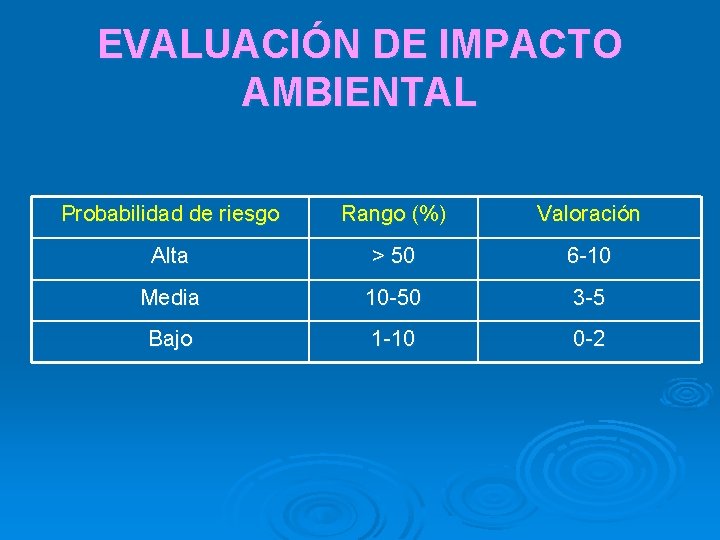 EVALUACIÓN DE IMPACTO AMBIENTAL

| Probabilidad de riesgo | Rango (%) | Valoración |
|---|---|---|
| Alta | > 50 | 6-10 |
| Media | 10-50 | 3-5 |
| Bajo | 1-10 | 0-2 |